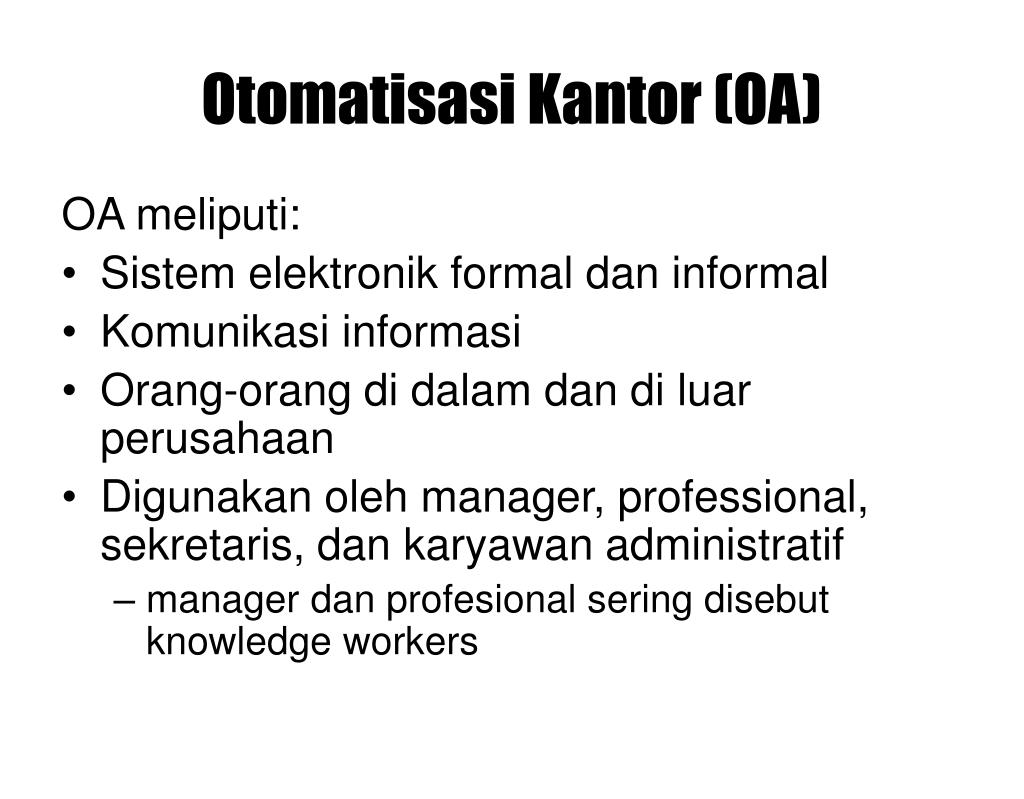 Otomatisasi Kantor (OA)

OA meliputi:
• Sistem elektronik formal dan informal
• Komunikasi informasi
• Orang-orang di dalam dan di luar perusahaan
• Digunakan oleh manager, professional, sekretaris, dan karyawan administratif
– manager dan profesional sering disebut knowledge workers